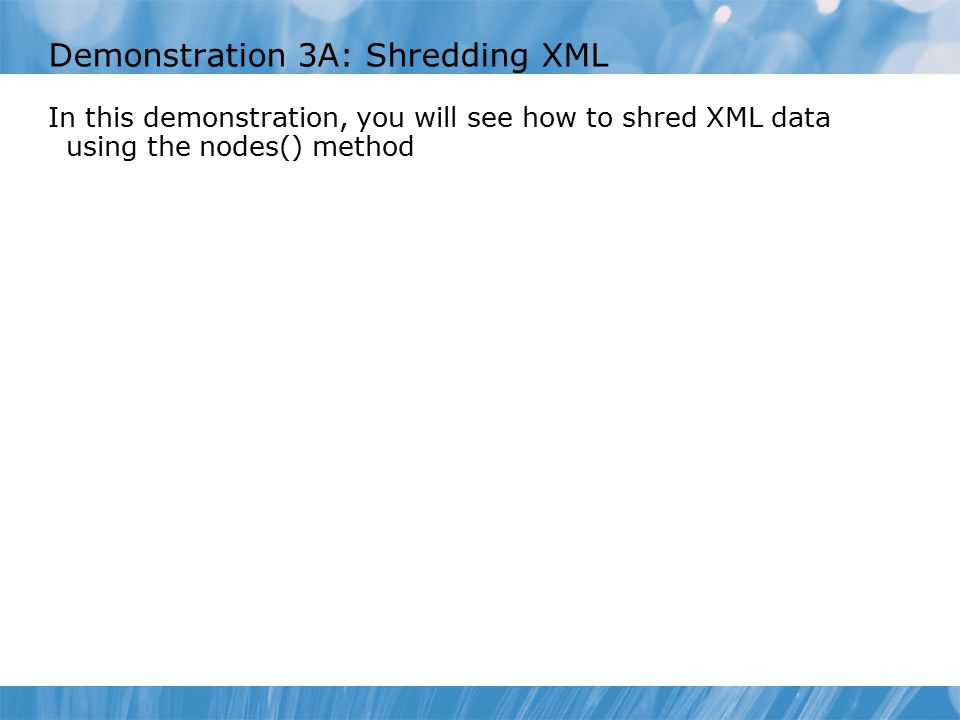 Demonstration 3A: Shredding XML

In this demonstration, you will see how to shred XML data using the nodes() method